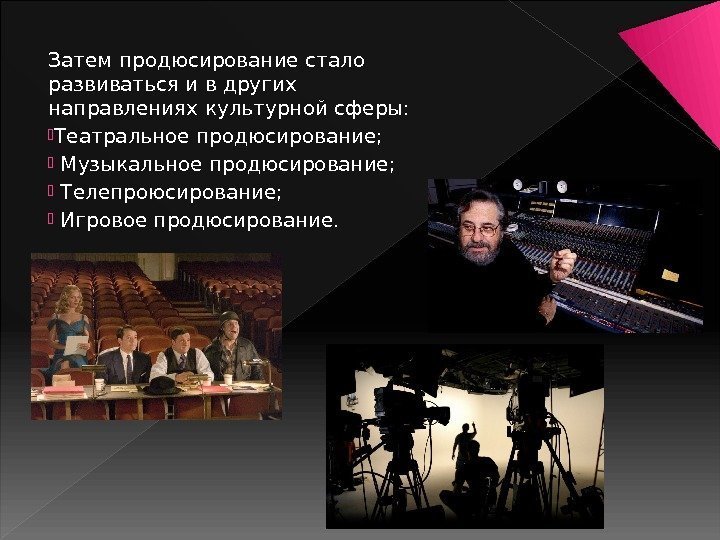 Затем продюсирование стало развиваться и в других направлениях культурной сферы:

Театральное продюсирование;

Музыкальное продюсирование;

Телепроюсирование;

Игровое продюсирование.